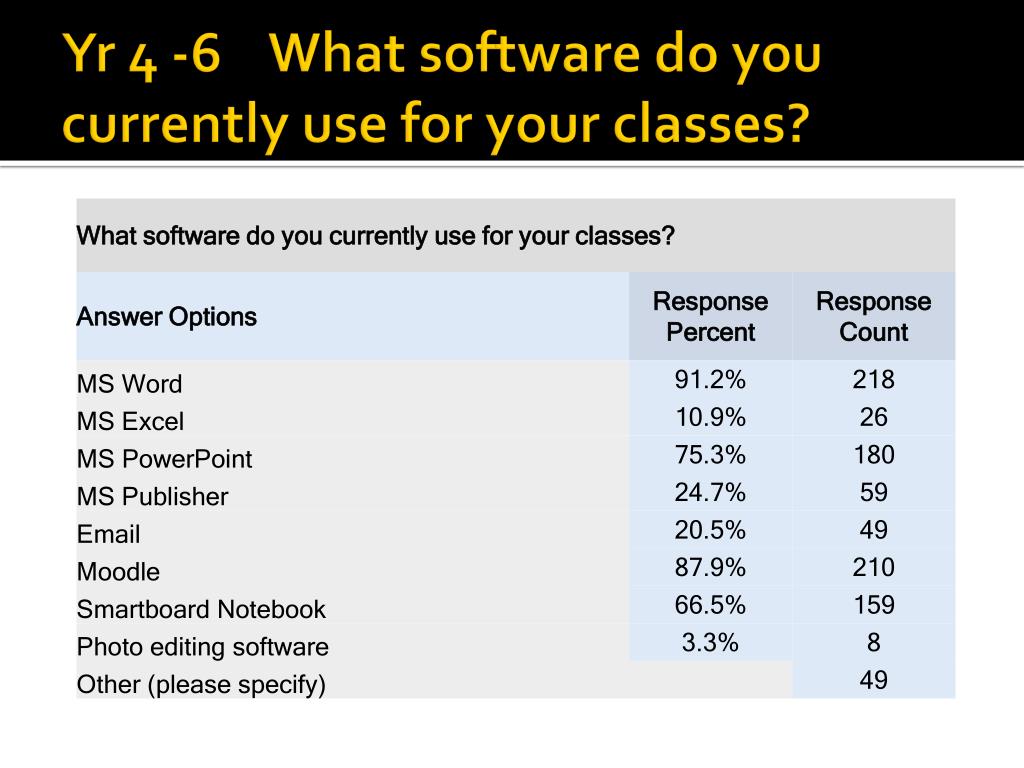 Yr 4 -6 What software do you currently use for your classes?

What software do you currently use for your classes?

| Answer Options | Response Percent | Response Count |
|---|---|---|
| MS Word | 91.2% | 218 |
| MS Excel | 10.9% | 26 |
| MS PowerPoint | 75.3% | 180 |
| MS Publisher | 24.7% | 59 |
| Email | 20.5% | 49 |
| Moodle | 87.9% | 210 |
| Smartboard Notebook | 66.5% | 159 |
| Photo editing software | 3.3% | 8 |
| Other (please specify) | | 49 |